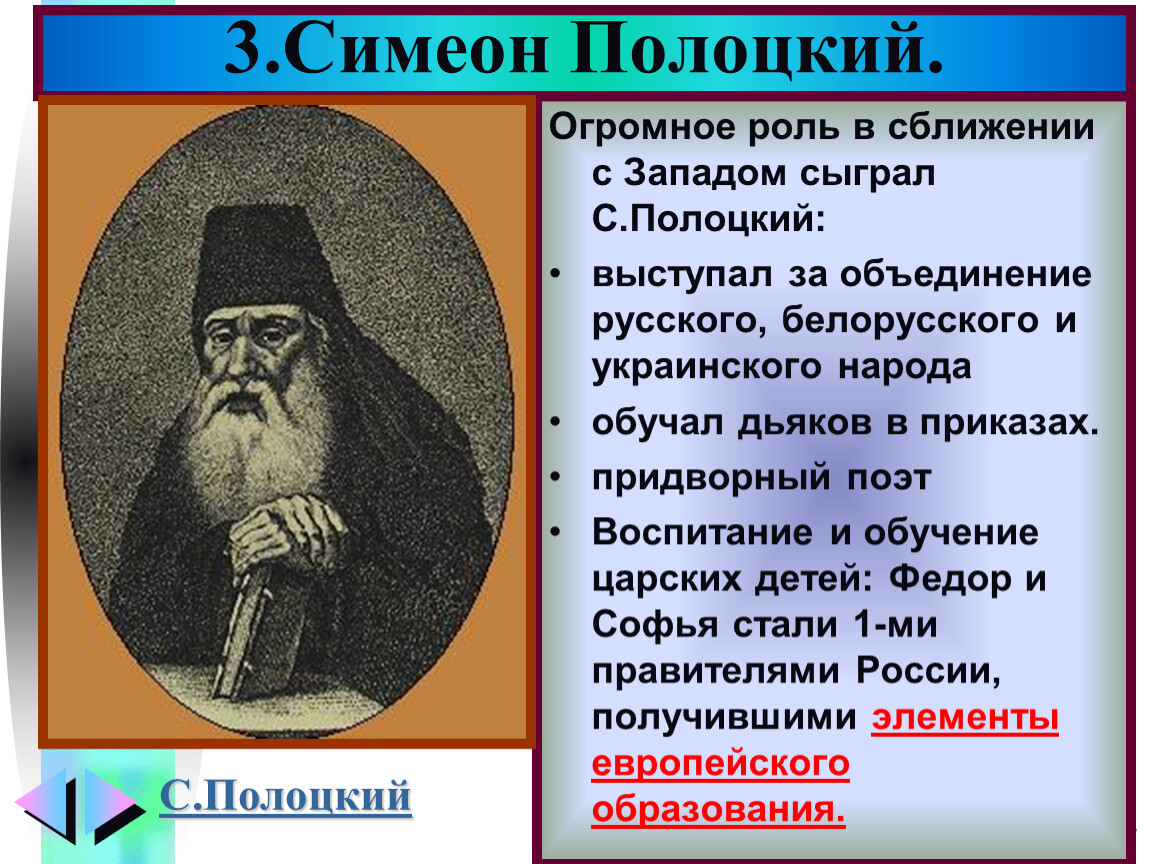 3.Симеон Полоцкий.

Огромное роль в сближении с Западом сыграл С.Полоцкий:

• выступал за объединение русского, белорусского и украинского народа

• обучал дьяков в приказах.

• придворный поэт

• Воспитание и обучение царских детей: Федор и Софья стали 1-ми правителями России, получившими элементы европейского образования.

С.Полоцкий